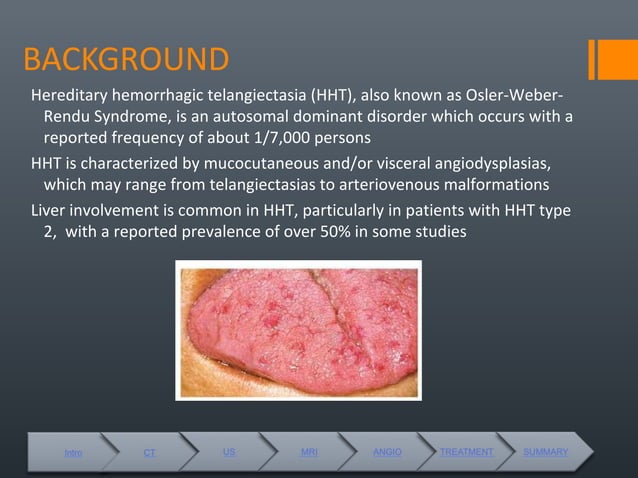 BACKGROUND

Hereditary hemorrhagic telangiectasia (HHT), also known as Osler-Weber-Rendu Syndrome, is an autosomal dominant disorder which occurs with a reported frequency of about 1/7,000 persons

HHT is characterized by mucocutaneous and/or visceral angiodysplasias, which may range from telangiectasias to arteriovenous malformations

Liver involvement is common in HHT, particularly in patients with HHT type 2, with a reported prevalence of over 50% in some studies

Intro CT US MRI ANGIO TREATMENT SUMMARY